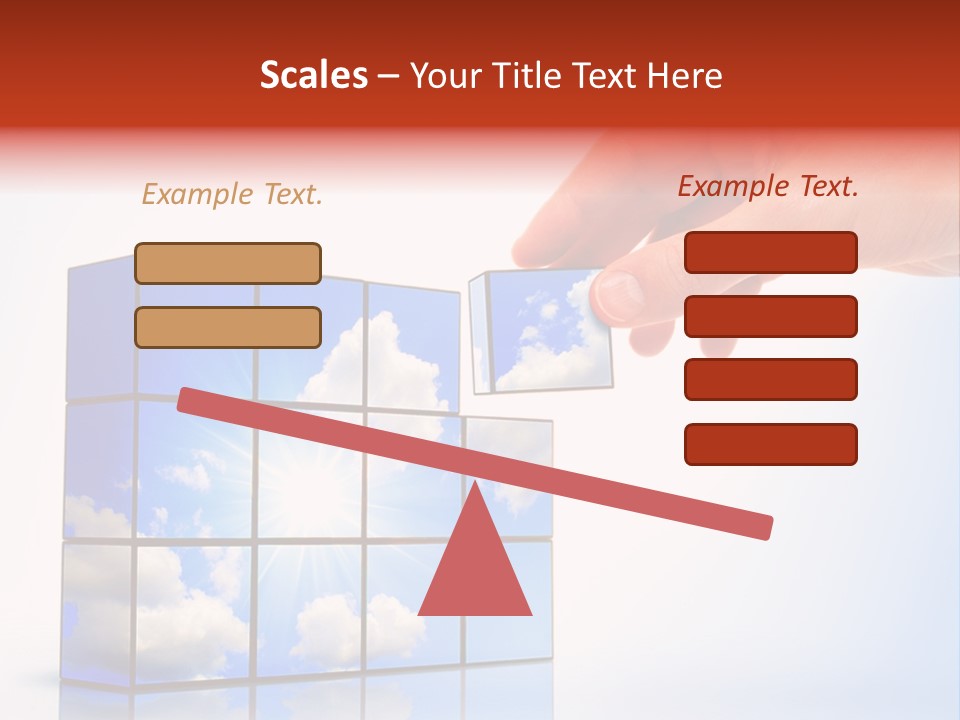 Scales – Your Title Text Here

Example Text.

Example Text.